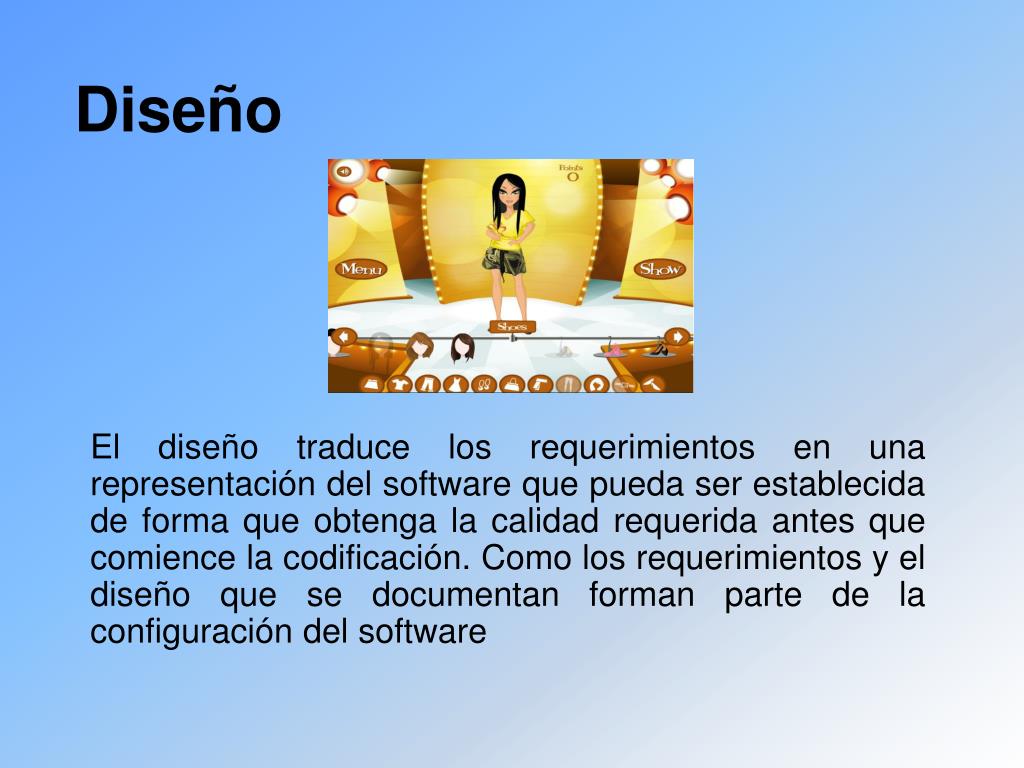 Diseño

Points
0

Menu

Show

Shoes

El diseño traduce los requerimientos en una representación del software que pueda ser establecida de forma que obtenga la calidad requerida antes que comience la codificación. Como los requerimientos y el diseño que se documentan forman parte de la configuración del software